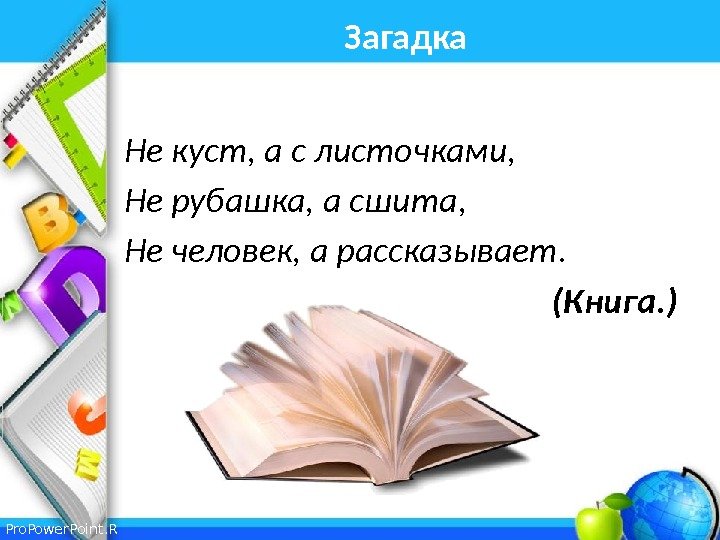 Загадка

Не куст, а с листочками,
Не рубашка, а сшита,
Не человек, а рассказывает.

(Книга.)

ProPowerPoint.R